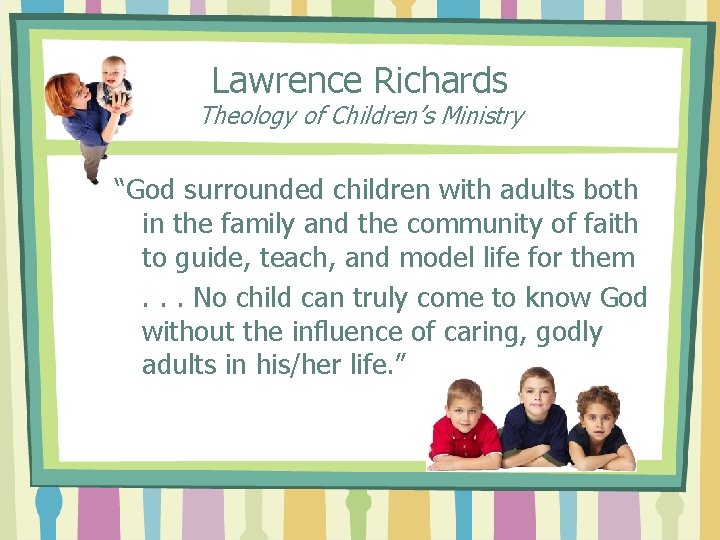 Lawrence Richards
Theology of Children's Ministry

"God surrounded children with adults both in the family and the community of faith to guide, teach, and model life for them . . . No child can truly come to know God without the influence of caring, godly adults in his/her life."